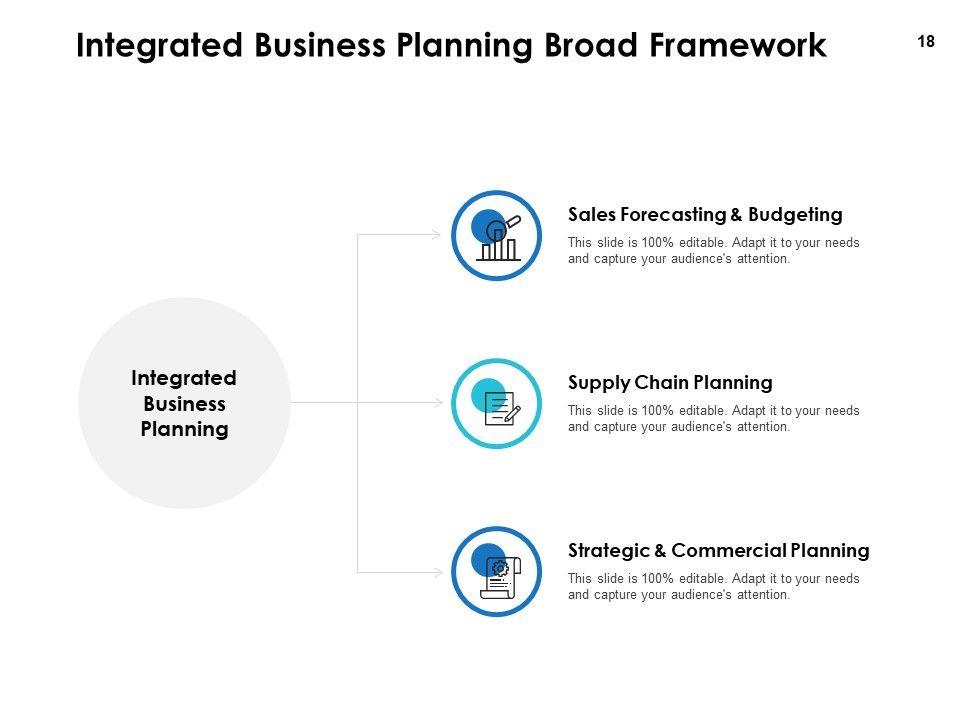 Integrated Business Planning Broad Framework

18

Integrated Business Planning

Sales Forecasting & Budgeting

This slide is 100% editable. Adapt it to your needs and capture your audience's attention.

Supply Chain Planning

This slide is 100% editable. Adapt it to your needs and capture your audience's attention.

Strategic & Commercial Planning

This slide is 100% editable. Adapt it to your needs and capture your audience's attention.